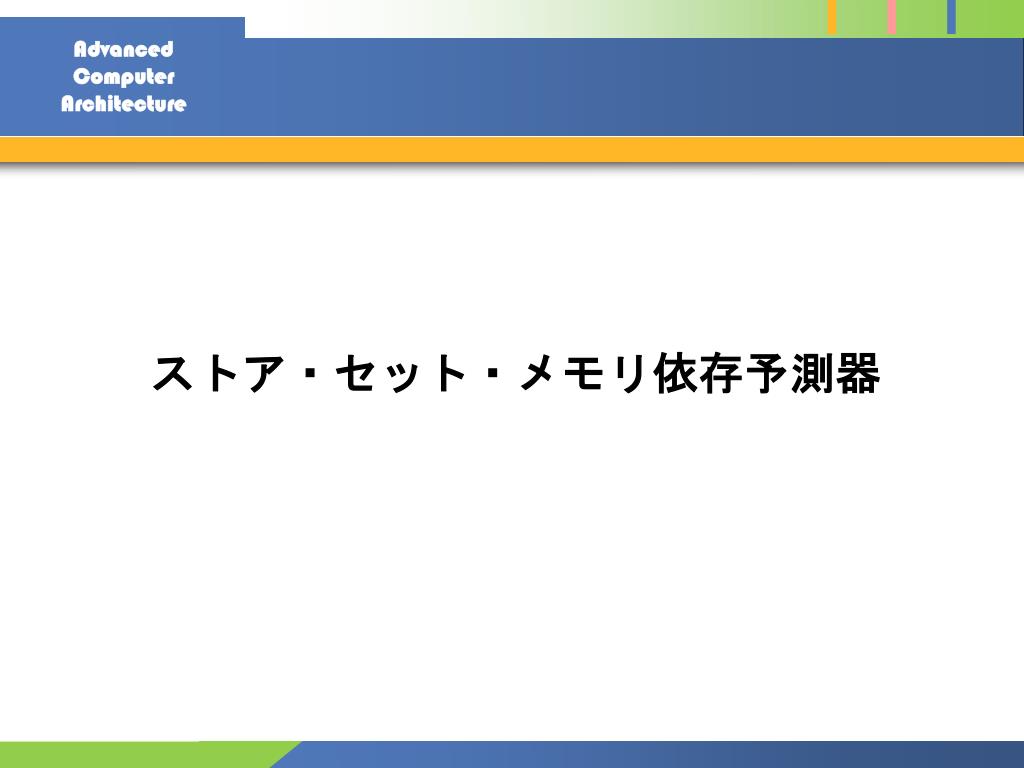 Advanced
Computer
Architecture

ストア・セット・メモリ依存予測器